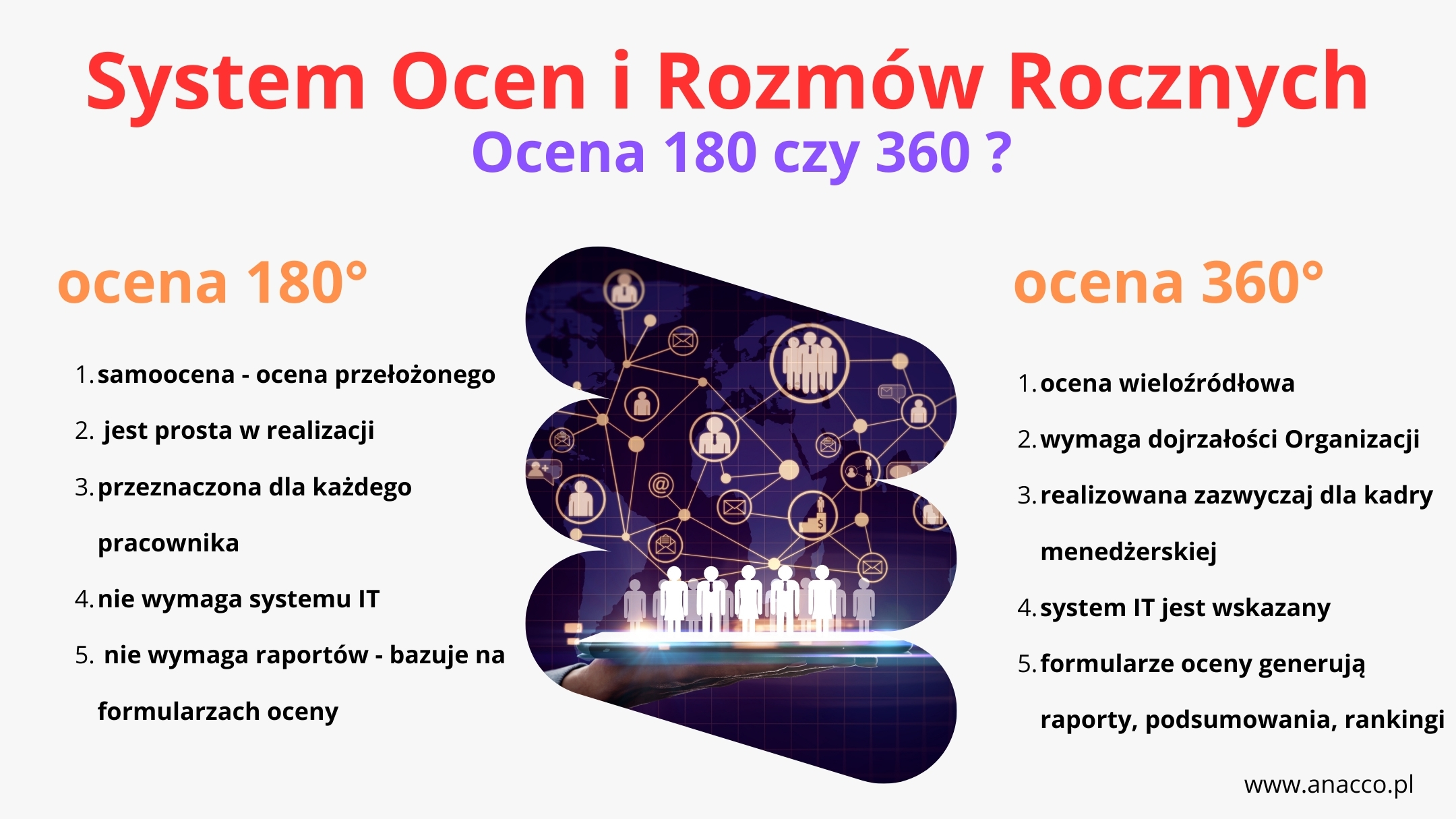 System Ocen i Rozmów Rocznych

Ocena 180 czy 360 ?

ocena 180°

1. samoocena - ocena przełożonego
2. jest prosta w realizacji
3. przeznaczona dla każdego pracownika
4. nie wymaga systemu IT
5. nie wymaga raportów - bazuje na formularzach oceny

ocena 360°

1. ocena wieloźródłowa
2. wymaga dojrzałości Organizacji
3. realizowana zazwyczaj dla kadry menedżerskiej
4. system IT jest wskazany
5. formularze oceny generują raporty, podsumowania, rankingi

www.anacco.pl